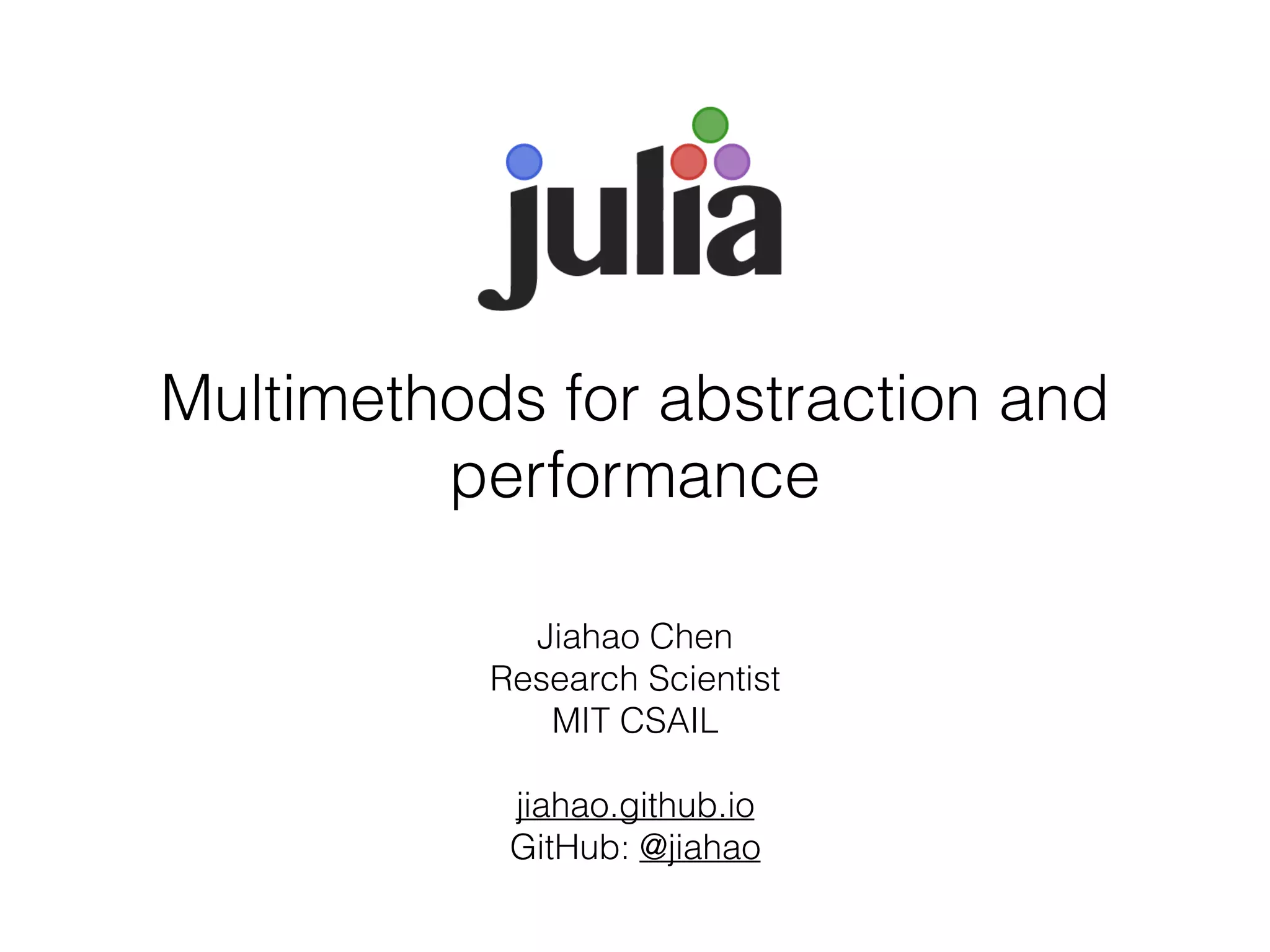 julia

Multimethods for abstraction and performance

Jiahao Chen
Research Scientist
MIT CSAIL

jiahao.github.io
GitHub: @jiahao